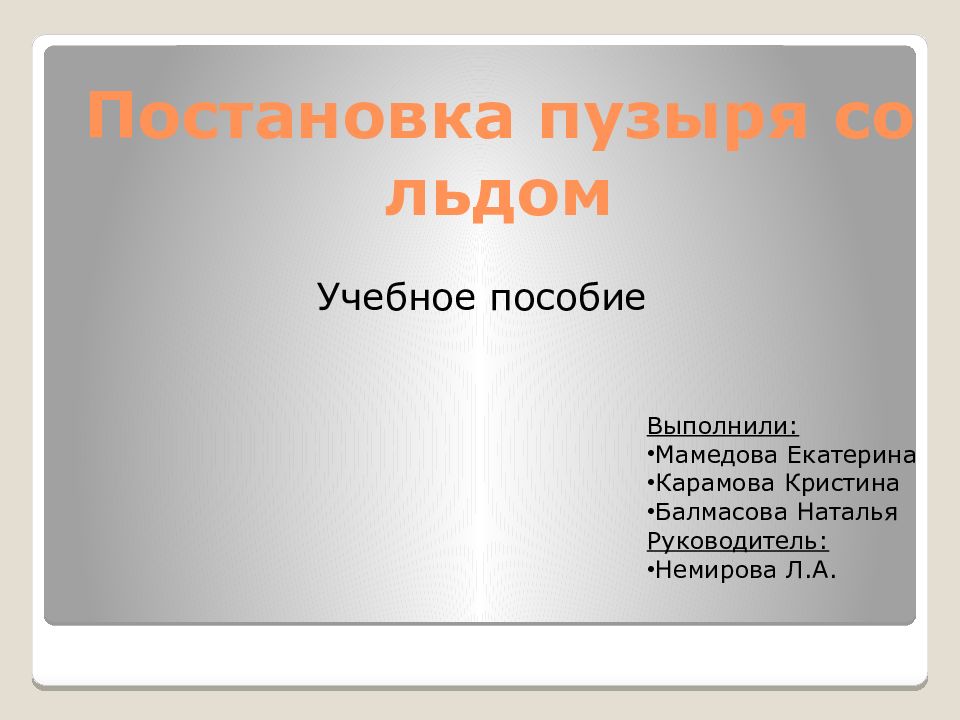 Постановка пузыря со льдом

Учебное пособие

Выполнили:
•Мамедова Екатерина
•Карамова Кристина
•Балмасова Наталья
Руководитель:
•Немирова Л.А.